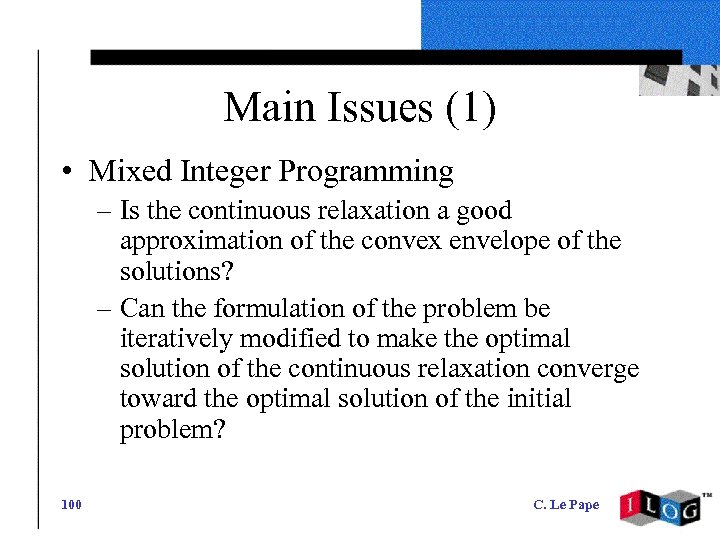 Main Issues (1)

• Mixed Integer Programming

– Is the continuous relaxation a good approximation of the convex envelope of the solutions?

– Can the formulation of the problem be iteratively modified to make the optimal solution of the continuous relaxation converge toward the optimal solution of the initial problem?

100

C. Le Pape

ILOG™